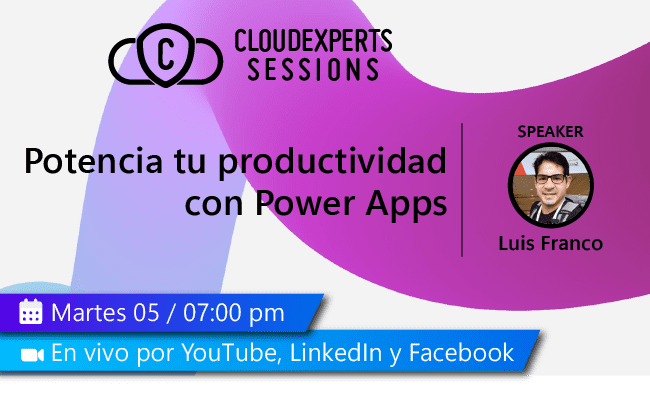 C

CLOUDEXPERTS
SESSIONS

Potencia tu productividad con Power Apps

SPEAKER

Luis Franco

Martes 05 / 07:00 pm

En vivo por YouTube, LinkedIn y Facebook